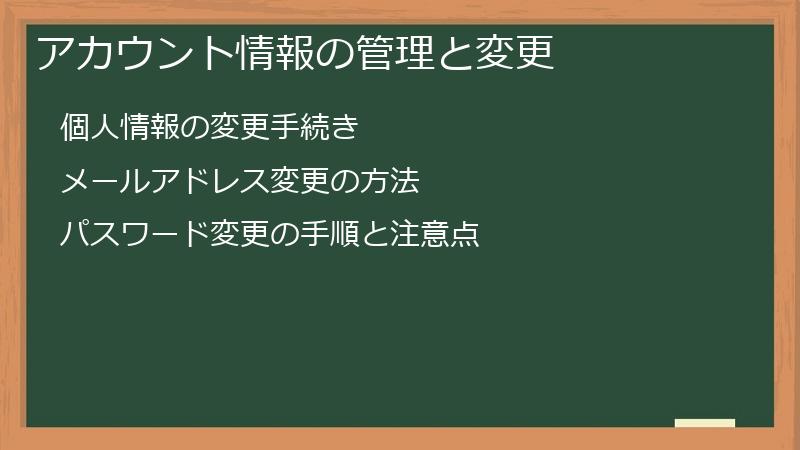 アカウント情報の管理と変更

個人情報の変更手続き

メールアドレス変更の方法

パスワード変更の手順と注意点